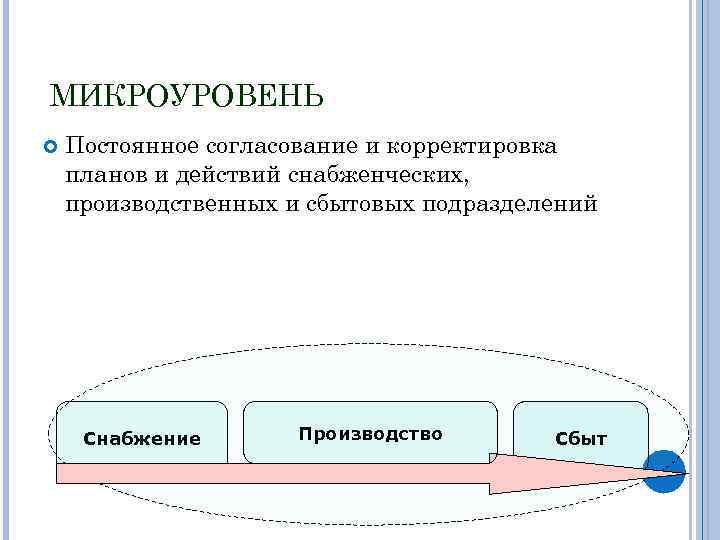 МИКРОУРОВЕНЬ

Постоянное согласование и корректировка планов и действий снабженческих, производственных и сбытовых подразделений

Снабжение

Производство

Сбыт